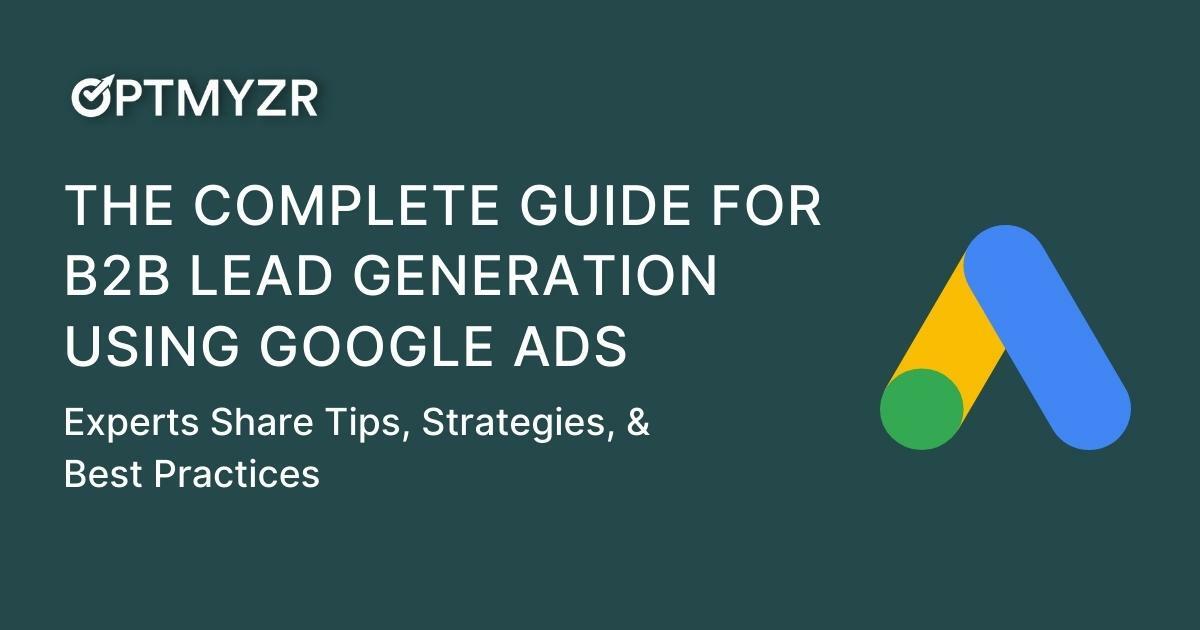 OPTMYZR

THE COMPLETE GUIDE FOR B2B LEAD GENERATION USING GOOGLE ADS

Experts Share Tips, Strategies, & Best Practices